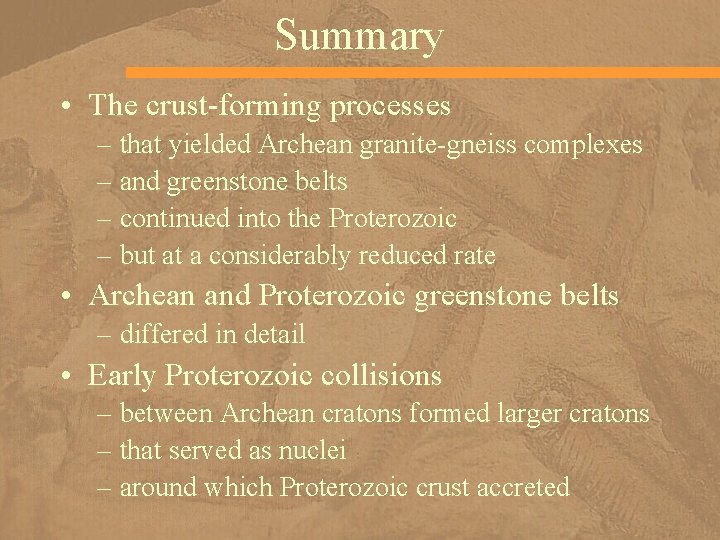 Summary

• The crust-forming processes
– that yielded Archean granite-gneiss complexes
– and greenstone belts
– continued into the Proterozoic
– but at a considerably reduced rate

• Archean and Proterozoic greenstone belts
– differed in detail

• Early Proterozoic collisions
– between Archean cratons formed larger cratons
– that served as nuclei
– around which Proterozoic crust accreted